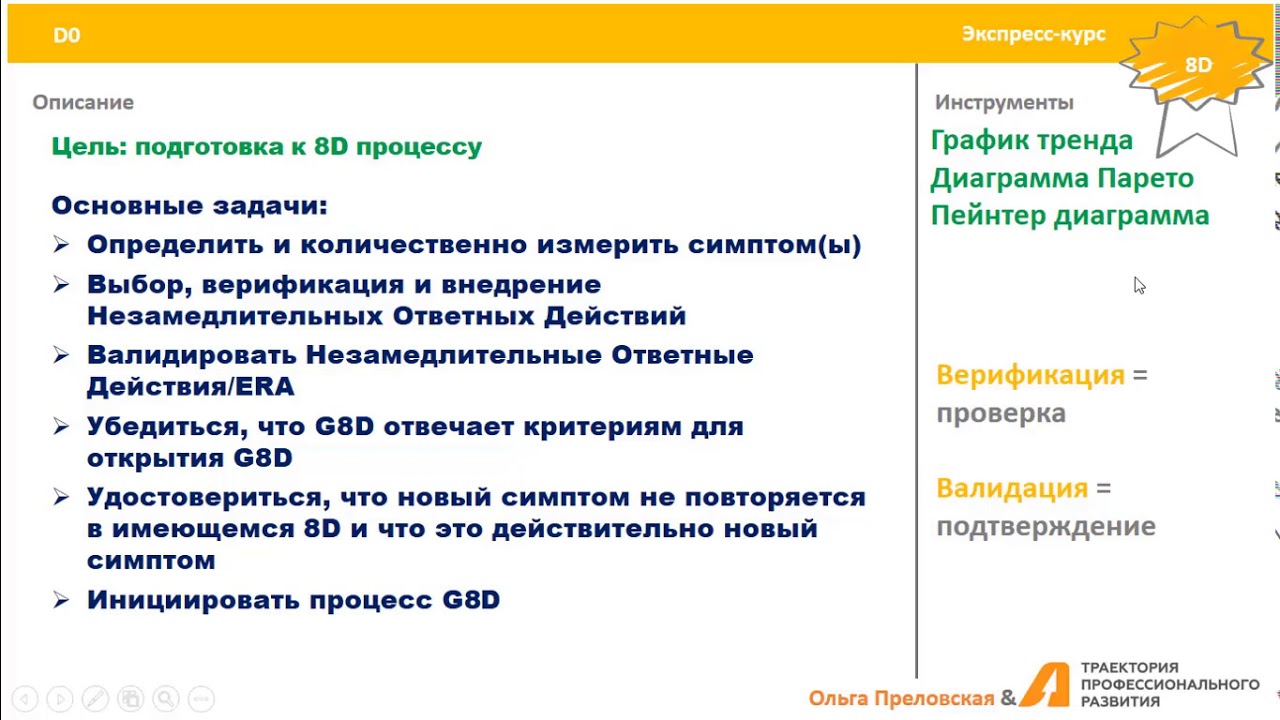 D0

Экспресс-курс

8D

Описание

Цель: подготовка к 8D процессу

Основные задачи:

➢ Определить и количественно измерить симптом(ы)

➢ Выбор, верификация и внедрение Незамедлительных Ответных Действий

➢ Валидировать Незамедлительные Ответные Действия/ERA

➢ Убедиться, что G8D отвечает критериям для открытия G8D

➢ Удостовериться, что новый симптом не повторяется в имеющемся 8D и что это действительно новый симптом

➢ Инициировать процесс G8D

Инструменты

График тренда

Диаграмма Парето

Пейнтер диаграмма

Верификация = проверка

Валидация = подтверждение

Ольга Преловская &

ТРАЕКТОРИЯ ПРОФЕССИОНАЛЬНОГО РАЗВИТИЯ